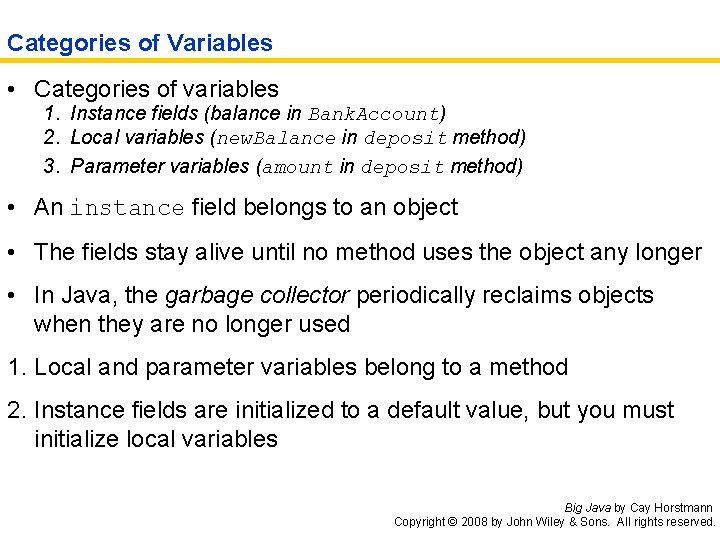 Categories of Variables

• Categories of variables
1. Instance fields (balance in BankAccount)
2. Local variables (newBalance in deposit method)
3. Parameter variables (amount in deposit method)

• An instance field belongs to an object

• The fields stay alive until no method uses the object any longer

• In Java, the garbage collector periodically reclaims objects when they are no longer used

1. Local and parameter variables belong to a method

2. Instance fields are initialized to a default value, but you must initialize local variables

Big Java by Cay Horstmann
Copyright © 2008 by John Wiley & Sons. All rights reserved.